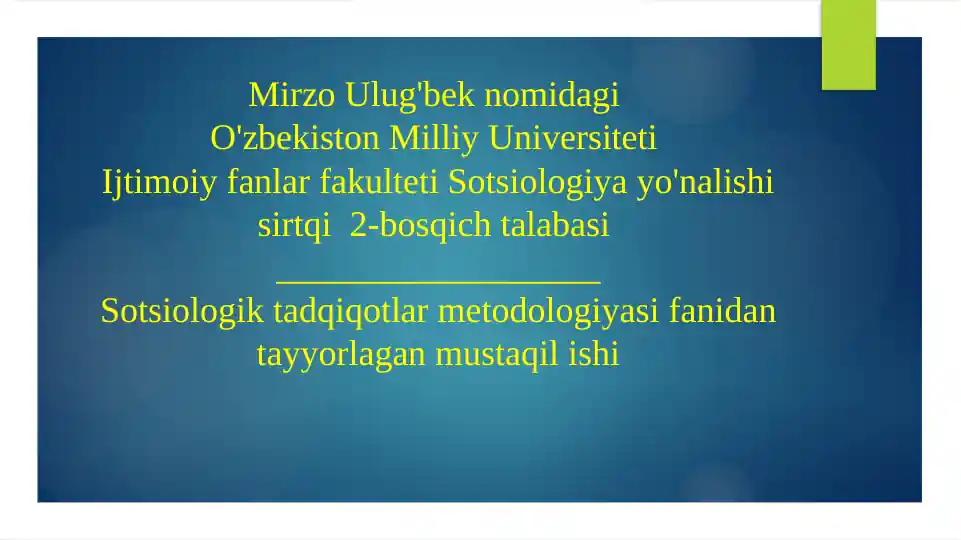 Mirzo Ulug'bek nomidagi
O'zbekiston Milliy Universiteti
Ijtimoiy fanlar fakulteti Sotsiologiya yo'nalishi
sirtqi 2-bosqich talabasi
___________________
Sotsiologik tadqiqotlar metodologiyasi fanidan
tayyorlagan mustaqil ishi